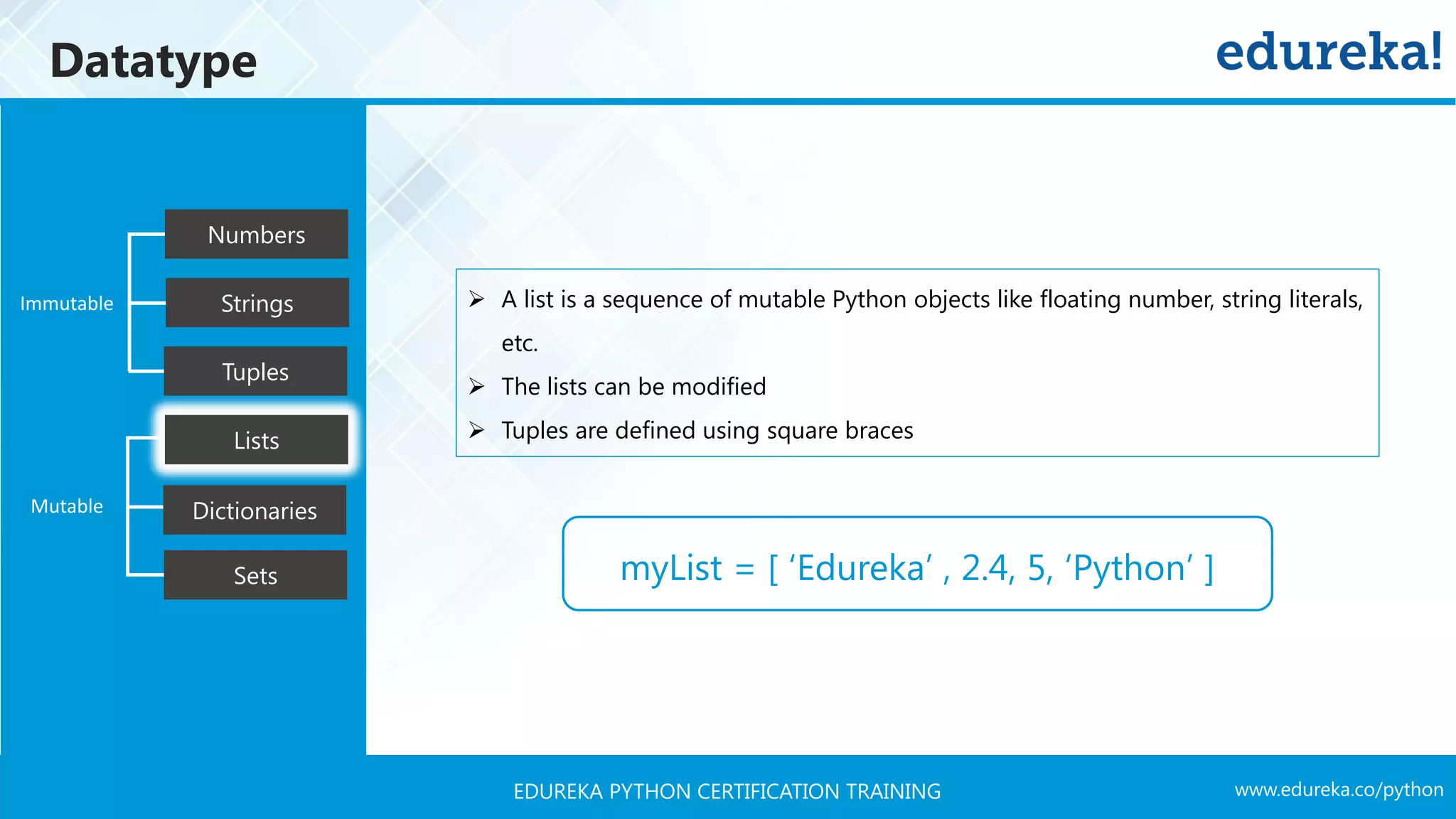 Datatype

edureka!

Immutable

Numbers

Strings

Tuples

Mutable

Lists

Dictionaries

Sets

➢ A list is a sequence of mutable Python objects like floating number, string literals, etc.

➢ The lists can be modified

➢ Tuples are defined using square braces

myList = [ ‘Edureka’ , 2.4, 5, ‘Python’ ]

EDUREKA PYTHON CERTIFICATION TRAINING

www.edureka.co/python